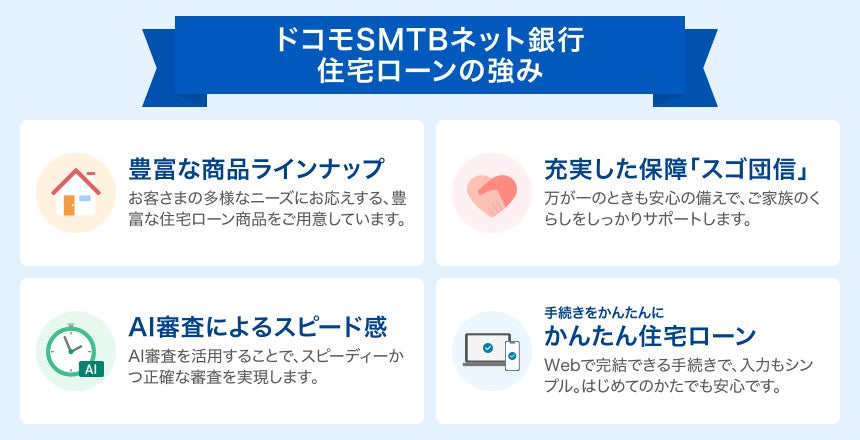 ドコモSMTBネット銀行
住宅ローンの強み

豊富な商品ラインナップ
お客さまの多様なニーズにお応えする、豊富な住宅ローン商品をご用意しています。

充実した保障「スゴ団信」
万が一のときも安心の備えで、ご家族のくらしをしっかりサポートします。

AI

AI審査によるスピード感
AI審査を活用することで、スピーディーかつ正確な審査を実現します。

手続きをかんたんに
かんたん住宅ローン
Webで完結できる手続きで、入力もシンプル。はじめてのかたでも安心です。